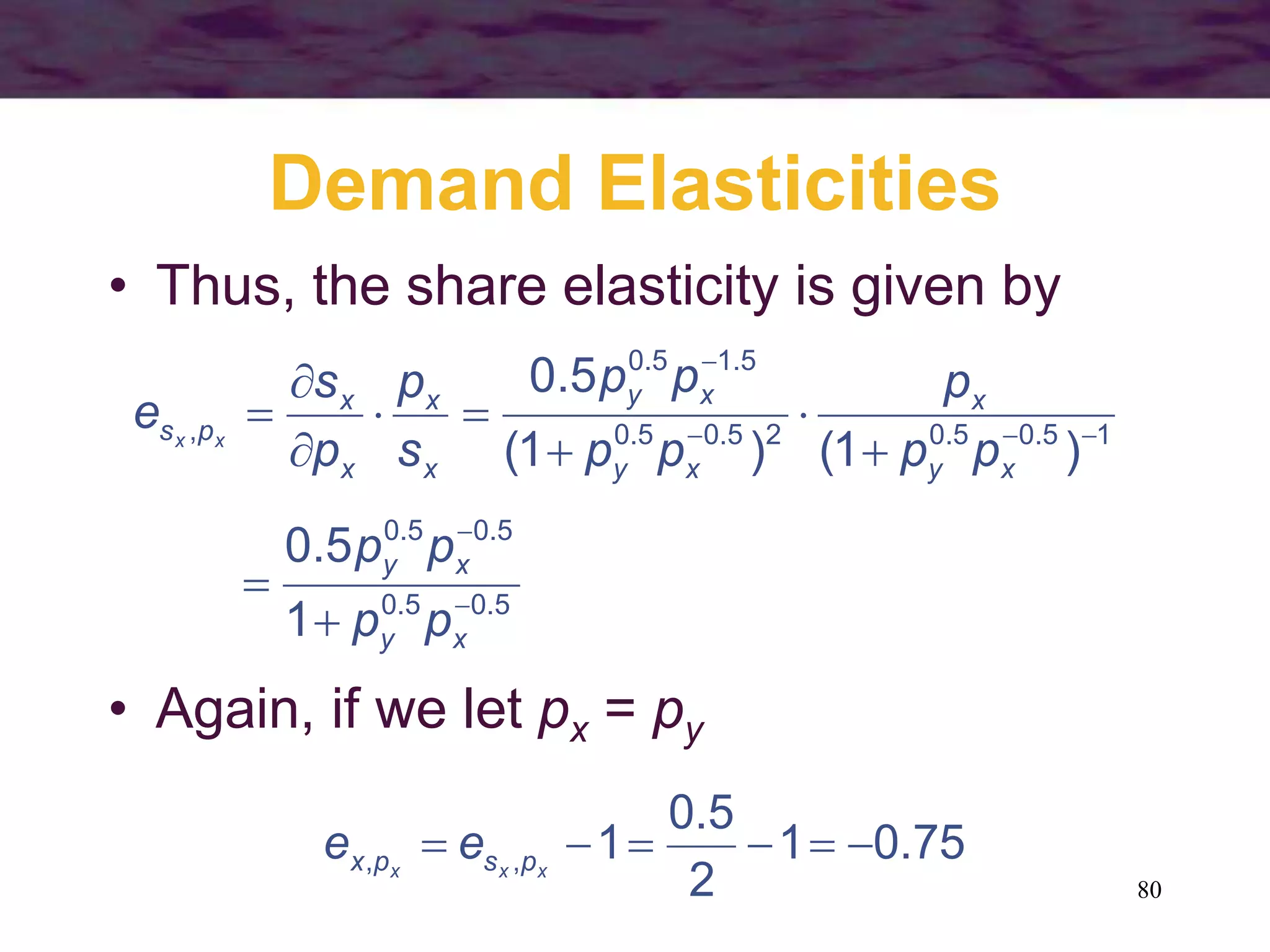 Demand Elasticities

• Thus, the share elasticity is given by

$e_{s_x,p_x} = \frac{\partial s_x}{\partial p_x} \cdot \frac{p_x}{s_x} = \frac{0.5p_y^{0.5}p_x^{-1.5}}{(1+p_y^{0.5}p_x^{-0.5})^2} \cdot \frac{p_x}{(1+p_y^{0.5}p_x^{-0.5})^{-1}}$

$= \frac{0.5p_y^{0.5}p_x^{-0.5}}{1+p_y^{0.5}p_x^{-0.5}}$

• Again, if we let $p_x = p_y$

$e_{x,p_x} = e_{s_x,p_x} - 1 = \frac{0.5}{2} - 1 = -0.75$

80